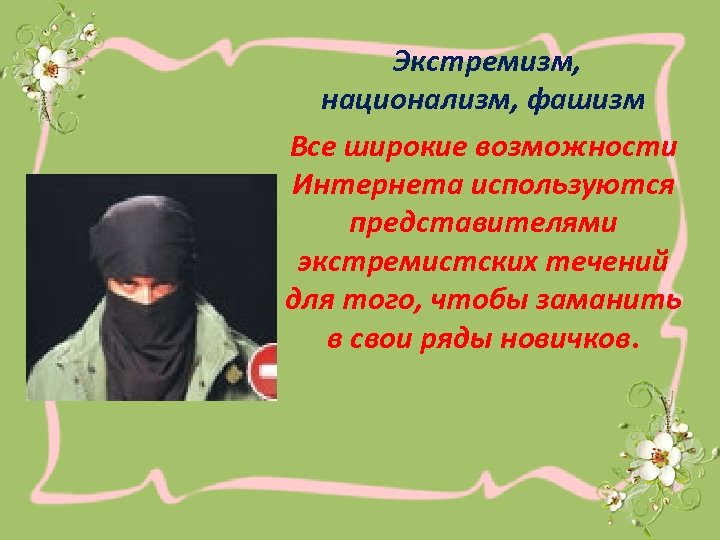 Экстремизм, национализм, фашизм

Все широкие возможности Интернета используются представителями экстремистских течений для того, чтобы заманить в свои ряды новичков.